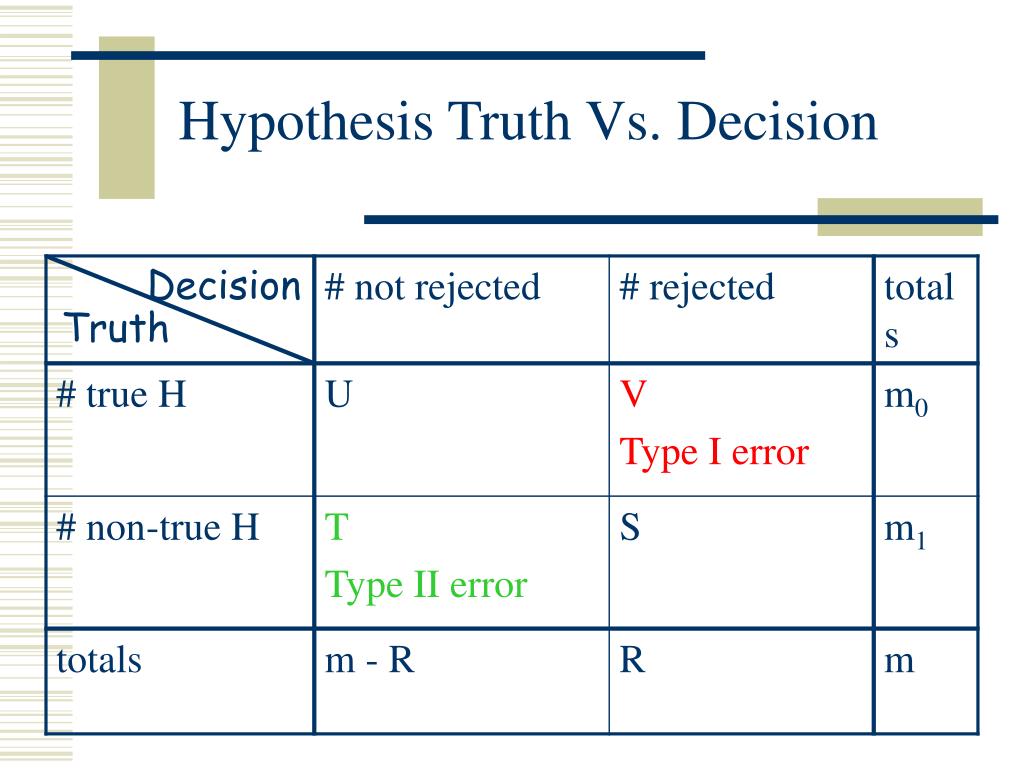 Hypothesis Truth Vs. Decision

| Decision Truth | # not rejected | # rejected | totals |
|---|---|---|---|
| # true H | U | V Type I error | $m_0$ |
| # non-true H | T Type II error | S | $m_1$ |
| totals | m - R | R | m |